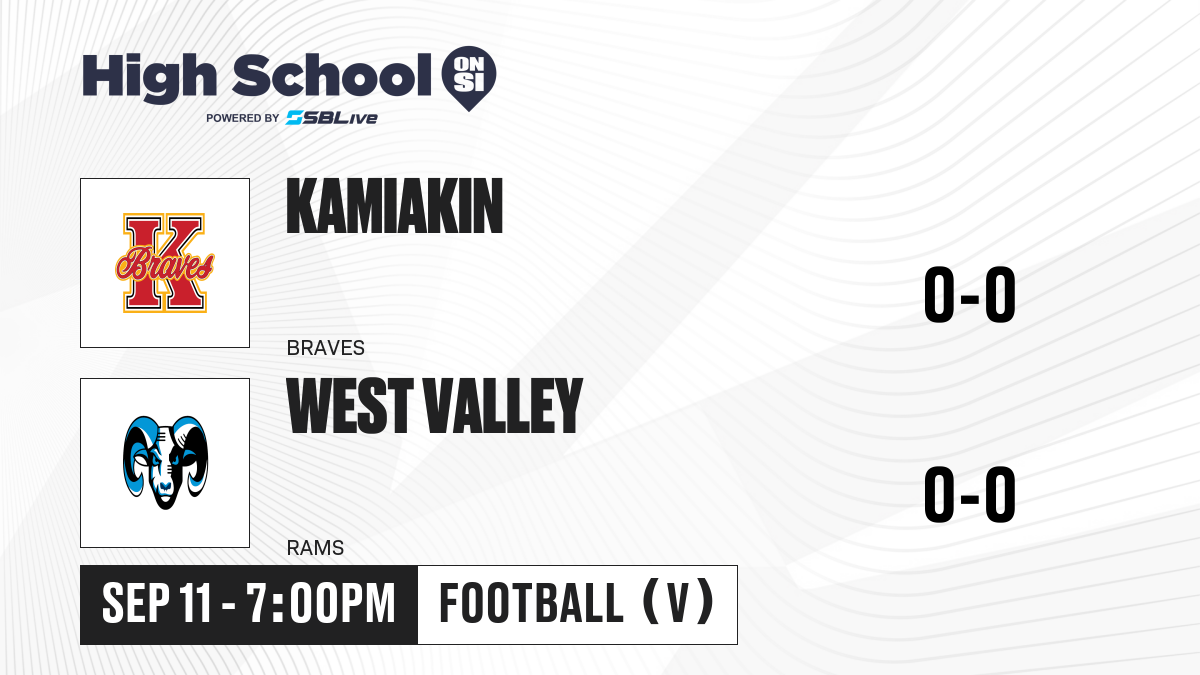 High School ON SI
POWERED BY SBLive

K
Braves

KAMIAKIN

BRAVES

0-0

WEST VALLEY

RAMS

0-0

SEP 11 - 7:00PM

FOOTBALL (V)